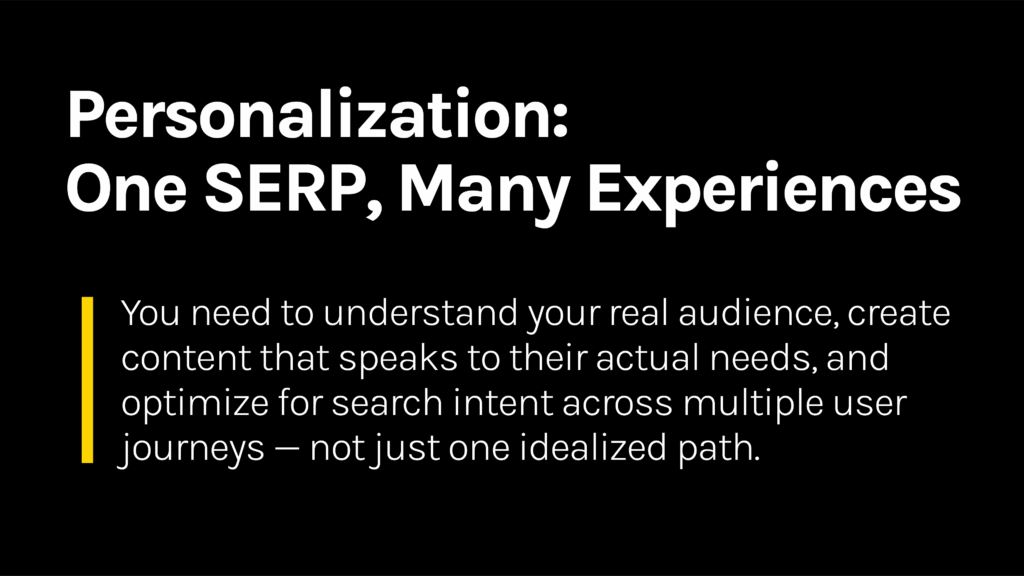 Personalization:
One SERP, Many Experiences

You need to understand your real audience, create content that speaks to their actual needs, and optimize for search intent across multiple user journeys — not just one idealized path.